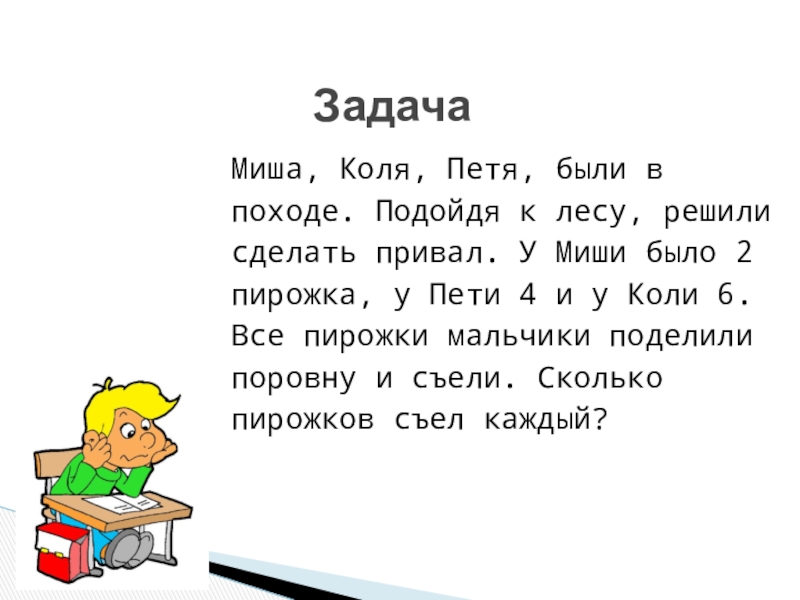 Задача

Миша, Коля, Петя, были в походе. Подойдя к лесу, решили сделать привал. У Миши было 2 пирожка, у Пети 4 и у Коли 6. Все пирожки мальчики поделили поровну и съели. Сколько пирожков съел каждый?